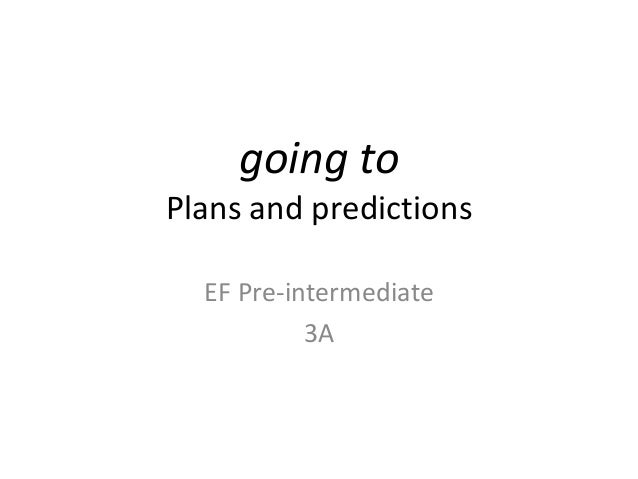 going to
Plans and predictions

EF Pre-intermediate
3A